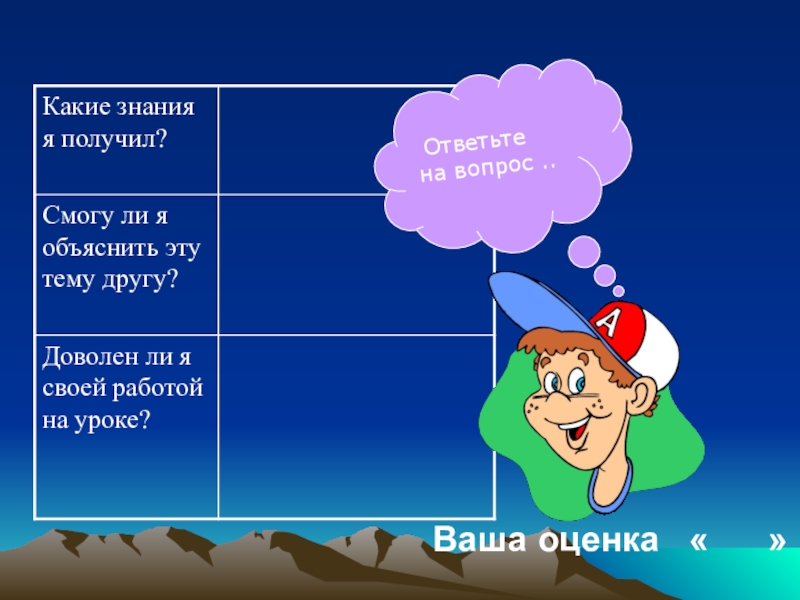 | Какие знания я получил? | |
|---|---|
| Смогу ли я объяснить эту тему другу? | |
| Доволен ли я своей работой на уроке? | |

Ответьте на вопрос ..

А

Ваша оценка « »